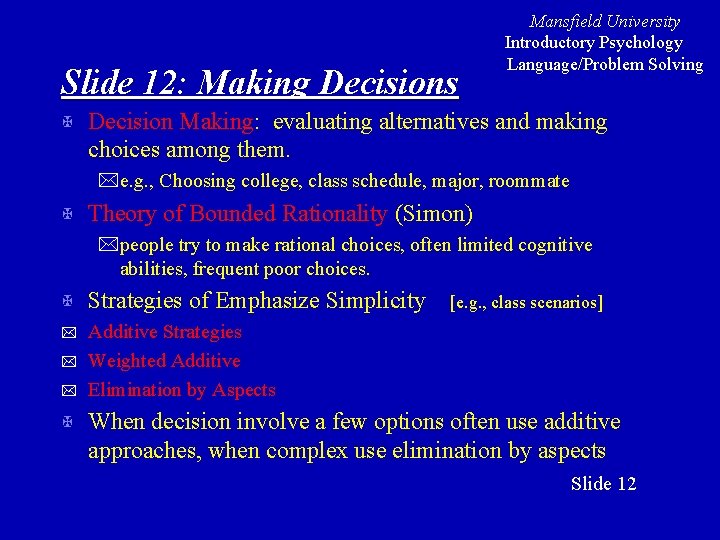 Mansfield University
Introductory Psychology
Language/Problem Solving

Slide 12: Making Decisions

Decision Making: evaluating alternatives and making choices among them.

e.g., Choosing college, class schedule, major, roommate

Theory of Bounded Rationality (Simon)

people try to make rational choices, often limited cognitive abilities, frequent poor choices.

Strategies of Emphasize Simplicity [e.g., class scenarios]

Additive Strategies

Weighted Additive

Elimination by Aspects

When decision involve a few options often use additive approaches, when complex use elimination by aspects

Slide 12